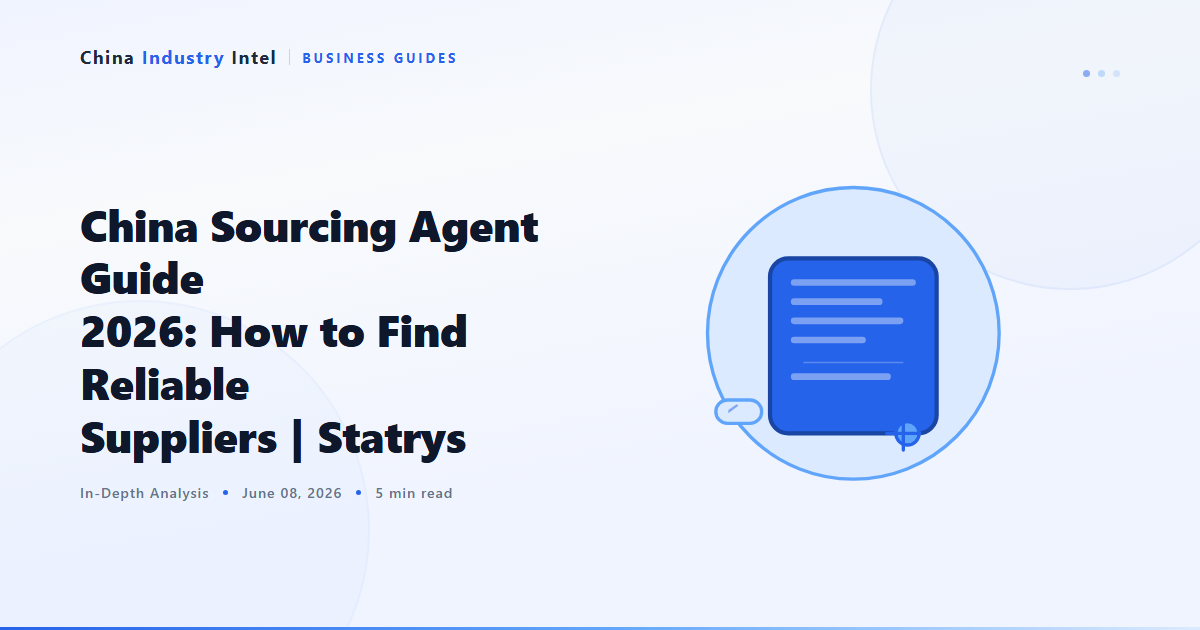 China Industry Intel | BUSINESS GUIDES

China Sourcing Agent Guide
2026: How to Find Reliable
Suppliers | Statrys

In-Depth Analysis • June 08, 2026 • 5 min read